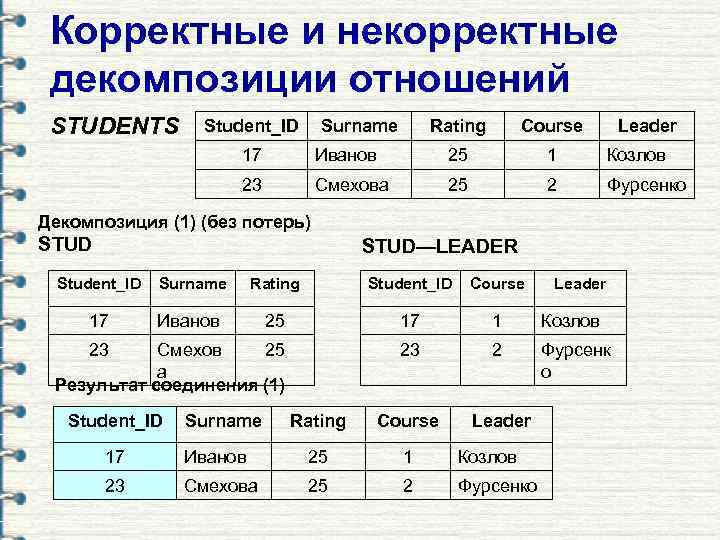 Корректные и некорректные декомпозиции отношений

STUDENTS

| Student_ID | Surname | Rating | Course | Leader |
|---|---|---|---|---|
| 17 | Иванов | 25 | 1 | Козлов |
| 23 | Смехова | 25 | 2 | Фурсенко |

Декомпозиция (1) (без потерь)
STUD

| Student_ID | Surname | Rating |
|---|---|---|
| 17 | Иванов | 25 |
| 23 | Смехова | 25 |

STUD—LEADER

| Student_ID | Course | Leader |
|---|---|---|
| 17 | 1 | Козлов |
| 23 | 2 | Фурсенко |

Результат соединения (1)

| Student_ID | Surname | Rating | Course | Leader |
|---|---|---|---|---|
| 17 | Иванов | 25 | 1 | Козлов |
| 23 | Смехова | 25 | 2 | Фурсенко |